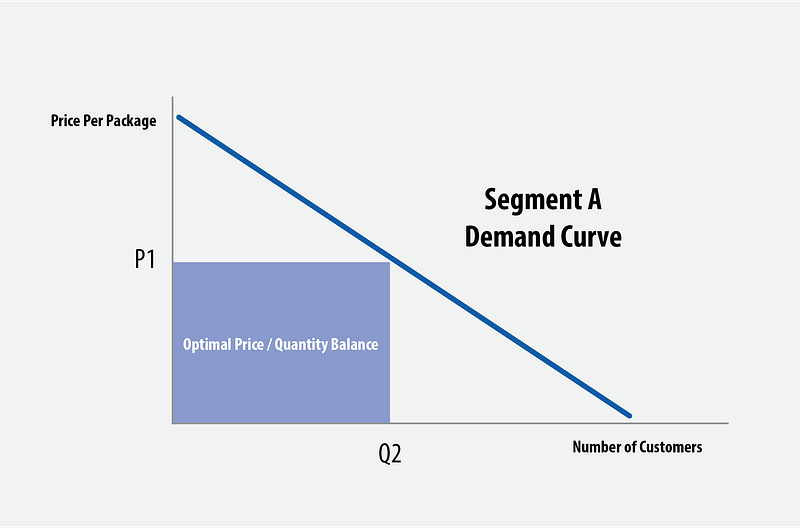 Price Per Package

Segment A
Demand Curve

P1

Optimal Price / Quantity Balance

Q2

Number of Customers